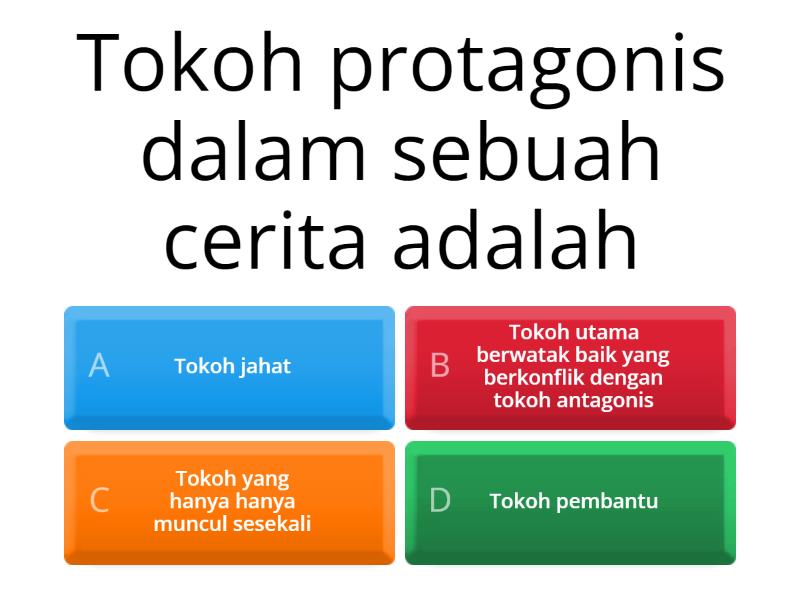 Tokoh protagonis dalam sebuah cerita adalah

A Tokoh jahat

B Tokoh utama berwatak baik yang berkonflik dengan tokoh antagonis

C Tokoh yang hanya hanya muncul sesekali

D Tokoh pembantu